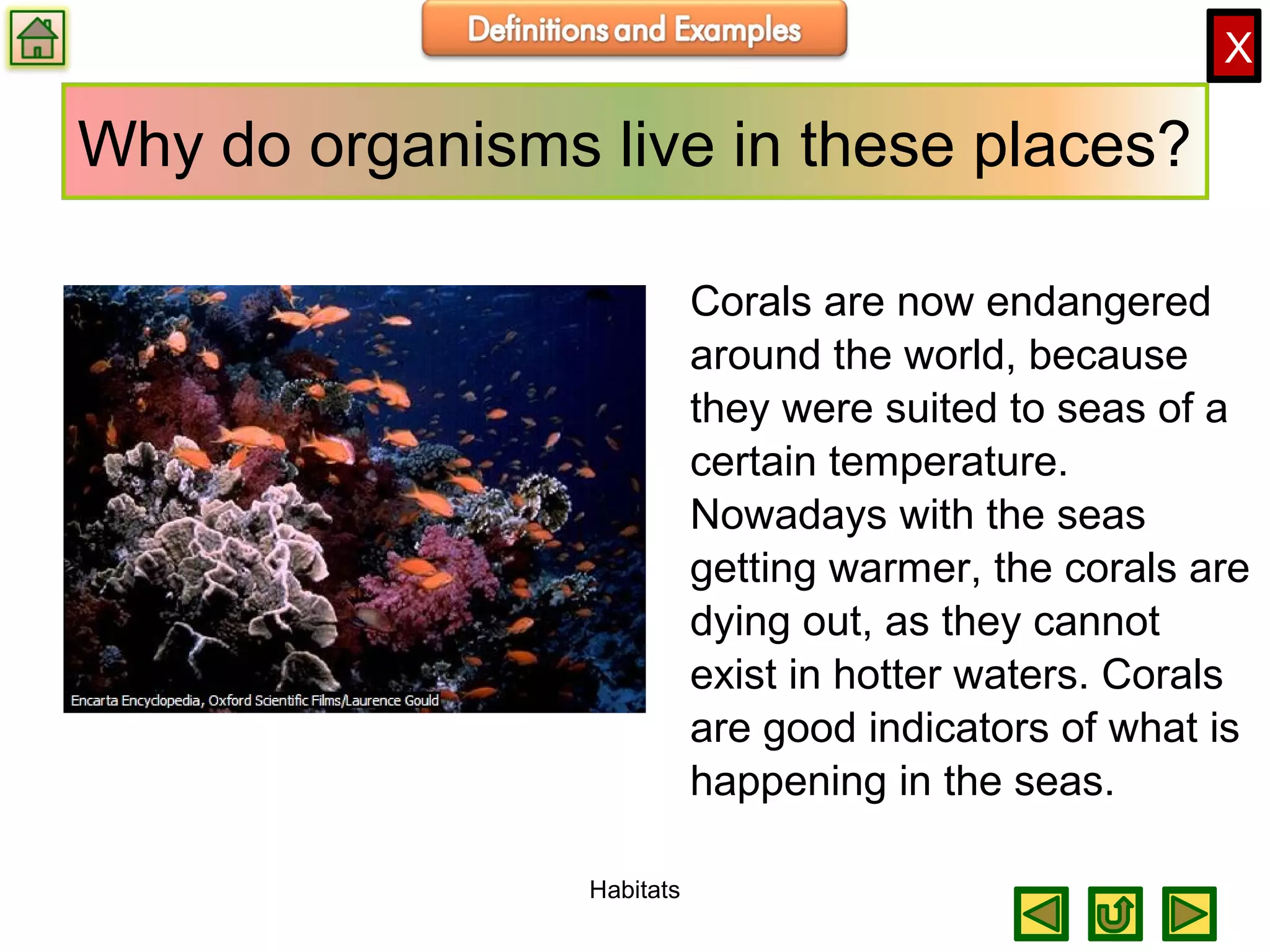 Definitions and Examples

X

Why do organisms live in these places?

Encarta Encyclopedia, Oxford Scientific Films/Laurence Gould

Corals are now endangered around the world, because they were suited to seas of a certain temperature. Nowadays with the seas getting warmer, the corals are dying out, as they cannot exist in hotter waters. Corals are good indicators of what is happening in the seas.

Habitats